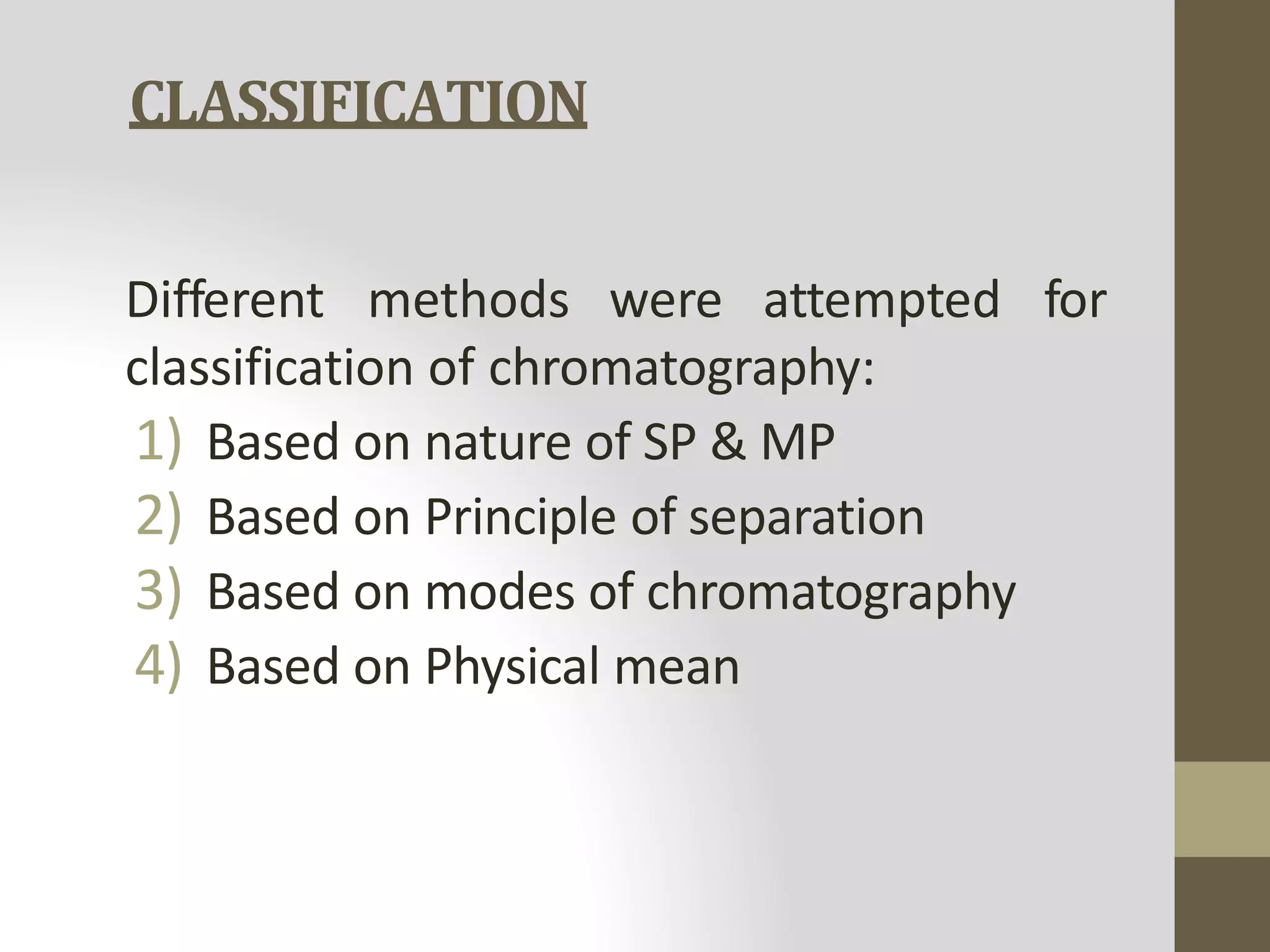 CLASSIFICATION

Different methods were attempted for classification of chromatography:

1) Based on nature of SP & MP
2) Based on Principle of separation
3) Based on modes of chromatography
4) Based on Physical mean